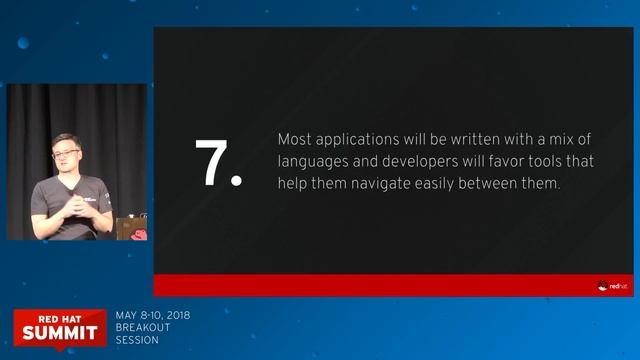 7.

Most applications will be written with a mix of languages and developers will favor tools that help them navigate easily between them.

redhat

RED HAT
SUMMIT

MAY 8-10, 2018
BREAKOUT
SESSION